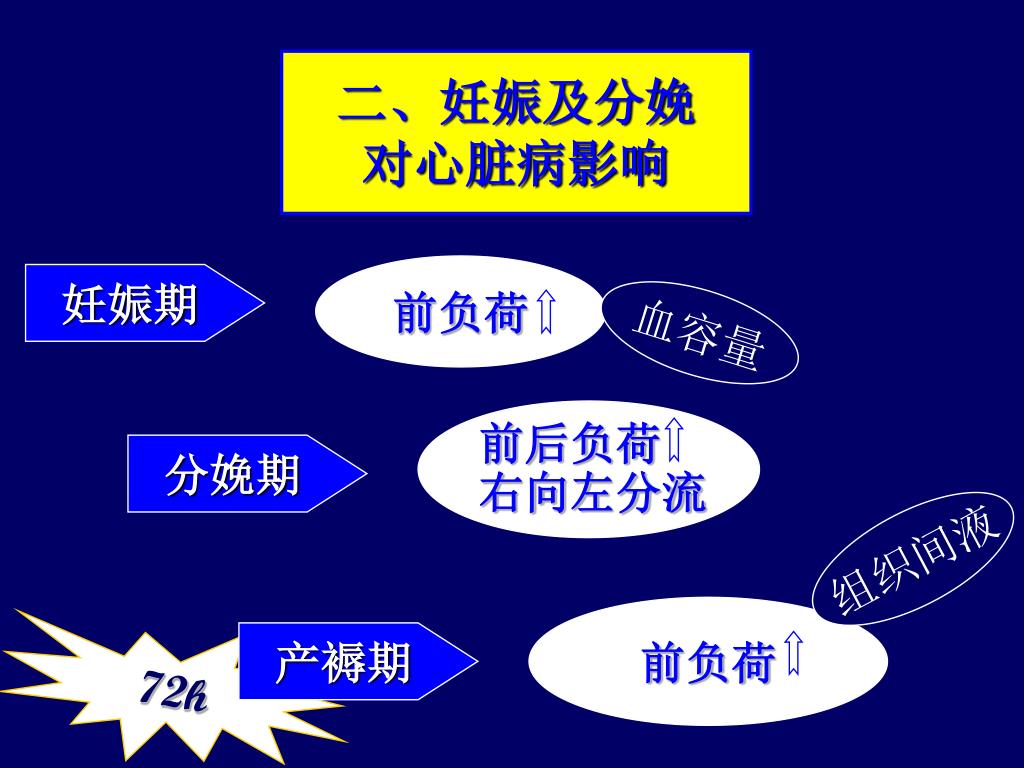 二、妊娠及分娩
对心脏病影响

妊娠期

前负荷⇧

血容量

分娩期

前后负荷⇧
右向左分流

组织间液

72h

产褥期

前负荷⇧